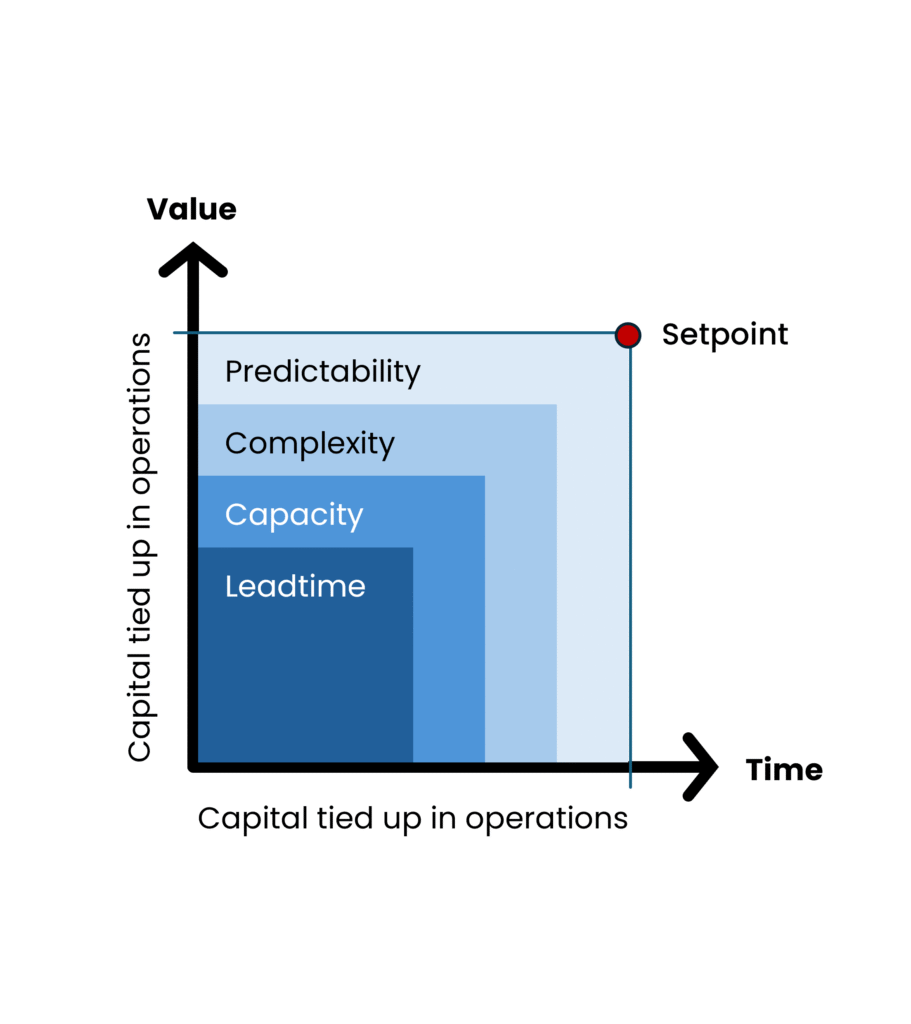 Value

Capital tied up in operations

Setpoint

Predictability

Complexity

Capacity

Leadtime

Time

Capital tied up in operations